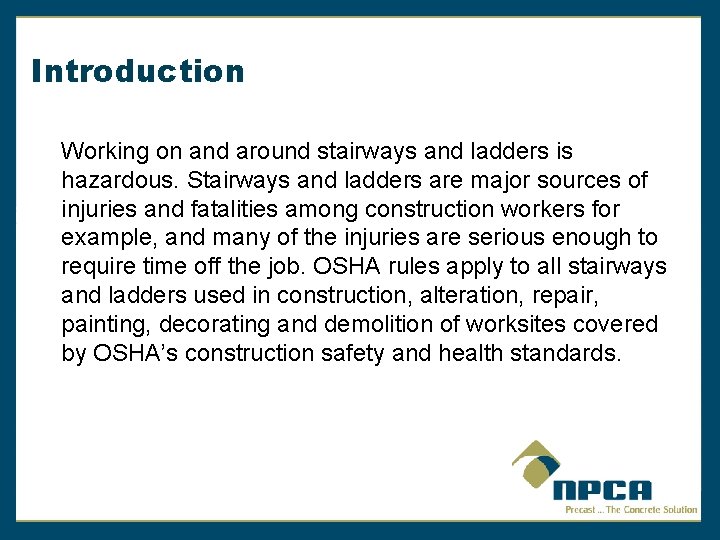 Introduction

Working on and around stairways and ladders is hazardous. Stairways and ladders are major sources of injuries and fatalities among construction workers for example, and many of the injuries are serious enough to require time off the job. OSHA rules apply to all stairways and ladders used in construction, alteration, repair, painting, decorating and demolition of worksites covered by OSHA's construction safety and health standards.

NPCA
Precast ... The Concrete Solution